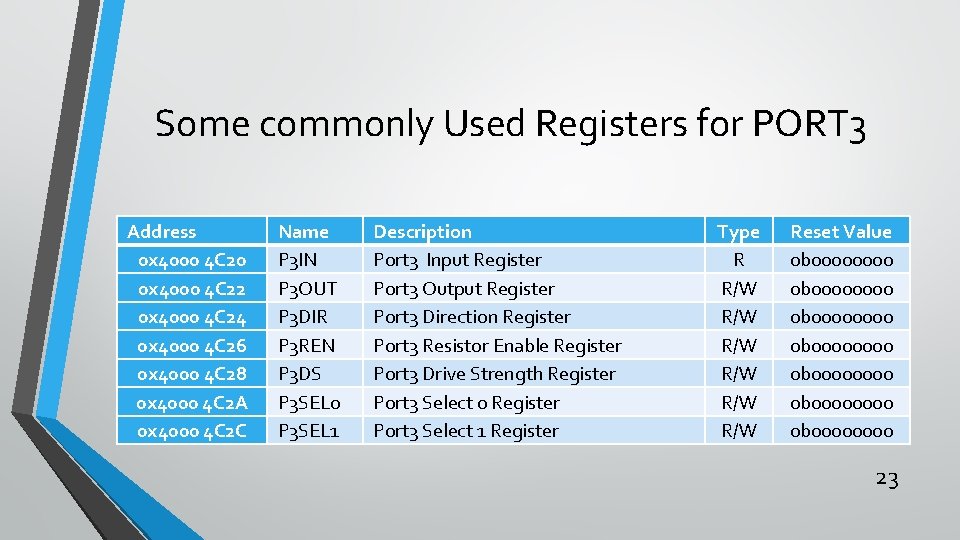 Some commonly Used Registers for PORT3

| Address | Name | Description | Type | Reset Value |
|---|---|---|---|---|
| 0x4000 4C20 | P3IN | Port3  Input Register | R | 0b00000000 |
| 0x4000 4C22 | P3OUT | Port3 Output Register | R/W | 0b00000000 |
| 0x4000 4C24 | P3DIR | Port3 Direction Register | R/W | 0b00000000 |
| 0x4000 4C26 | P3REN | Port3 Resistor Enable Register | R/W | 0b00000000 |
| 0x4000 4C28 | P3DS | Port3 Drive Strength Register | R/W | 0b00000000 |
| 0x4000 4C2A | P3SEL0 | Port3 Select 0 Register | R/W | 0b00000000 |
| 0x4000 4C2C | P3SEL1 | Port3 Select 1 Register | R/W | 0b00000000 |

23